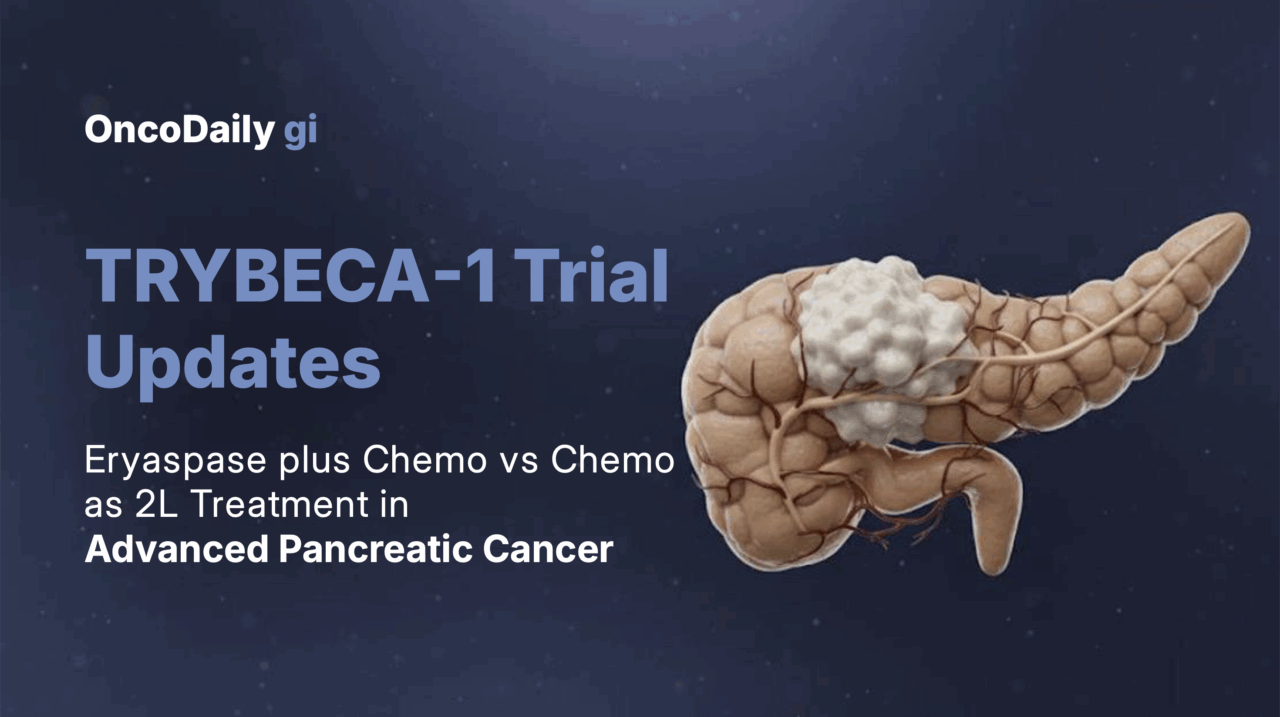 OncoDaily gi

TRYBECA-1 Trial Updates

Eryaspase plus Chemo vs Chemo as 2L Treatment in **Advanced Pancreatic Cancer**